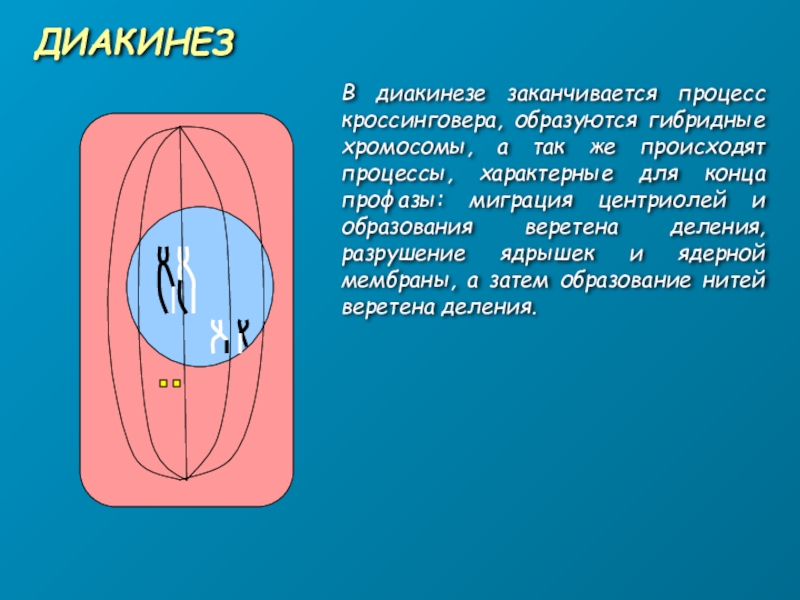 ДИАКИНЕЗ

В диакинезе заканчивается процесс кроссинговера, образуются гибридные хромосомы, а так же происходят процессы, характерные для конца профазы: миграция центриолей и образования веретена деления, разрушение ядрышек и ядерной мембраны, а затем образование нитей веретена деления.